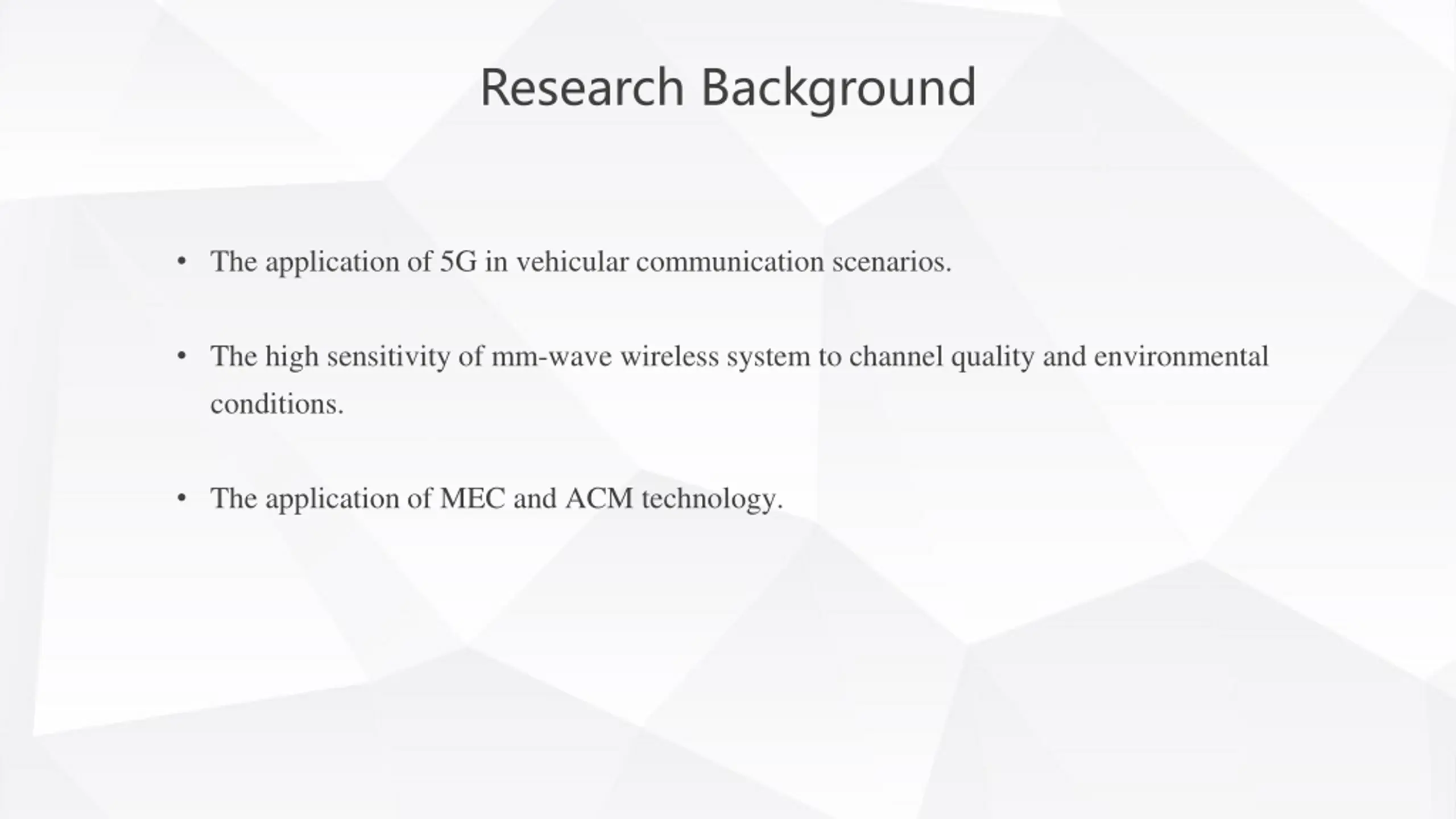 Research Background

• The application of 5G in vehicular communication scenarios.

• The high sensitivity of mm-wave wireless system to channel quality and environmental conditions.

• The application of MEC and ACM technology.